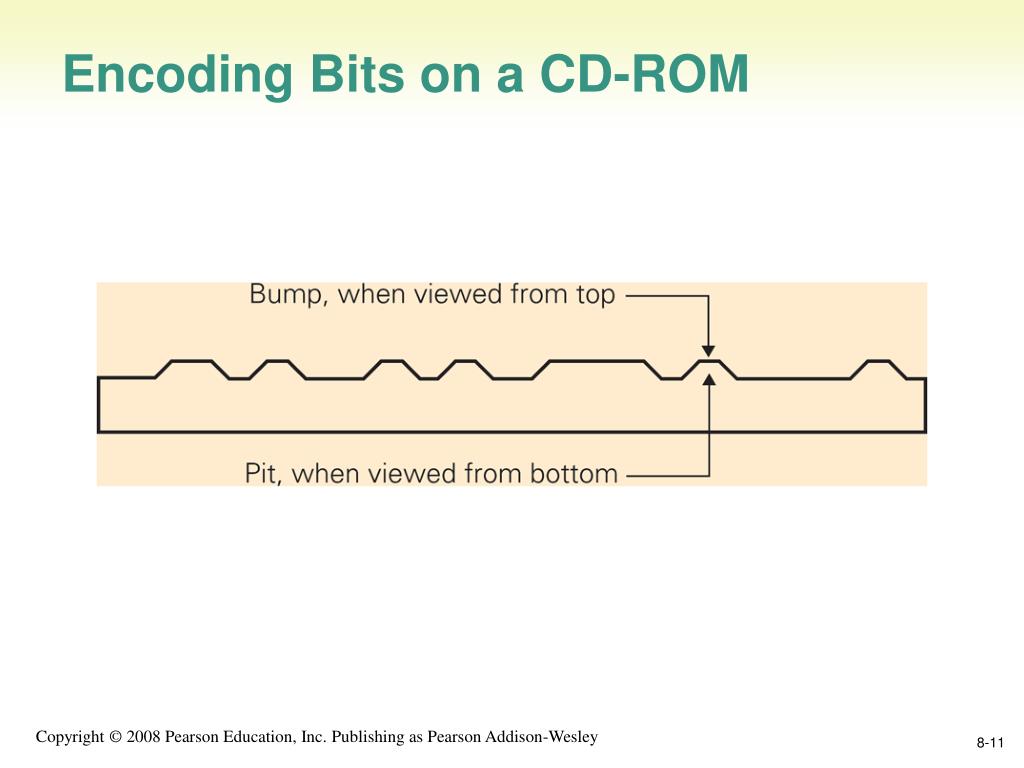 Encoding Bits on a CD-ROM

Bump, when viewed from top

Pit, when viewed from bottom

Copyright © 2008 Pearson Education, Inc. Publishing as Pearson Addison-Wesley

8-11